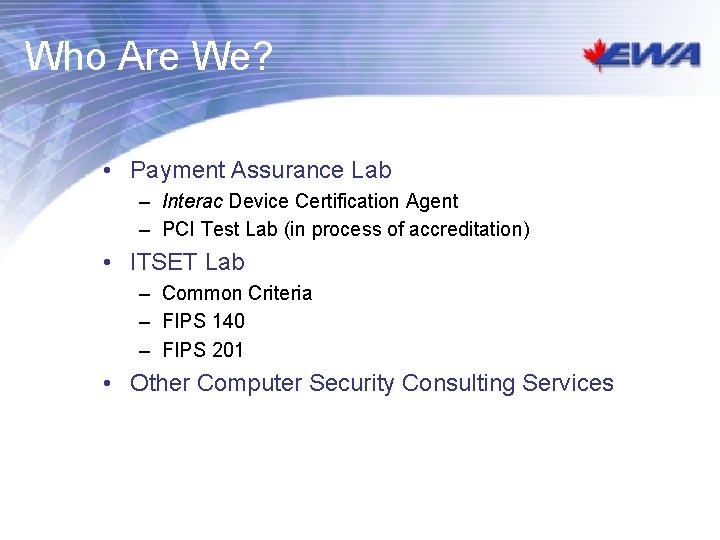 Who Are We?

EWA

• Payment Assurance Lab
– Interac Device Certification Agent
– PCI Test Lab (in process of accreditation)
• ITSET Lab
– Common Criteria
– FIPS 140
– FIPS 201
• Other Computer Security Consulting Services